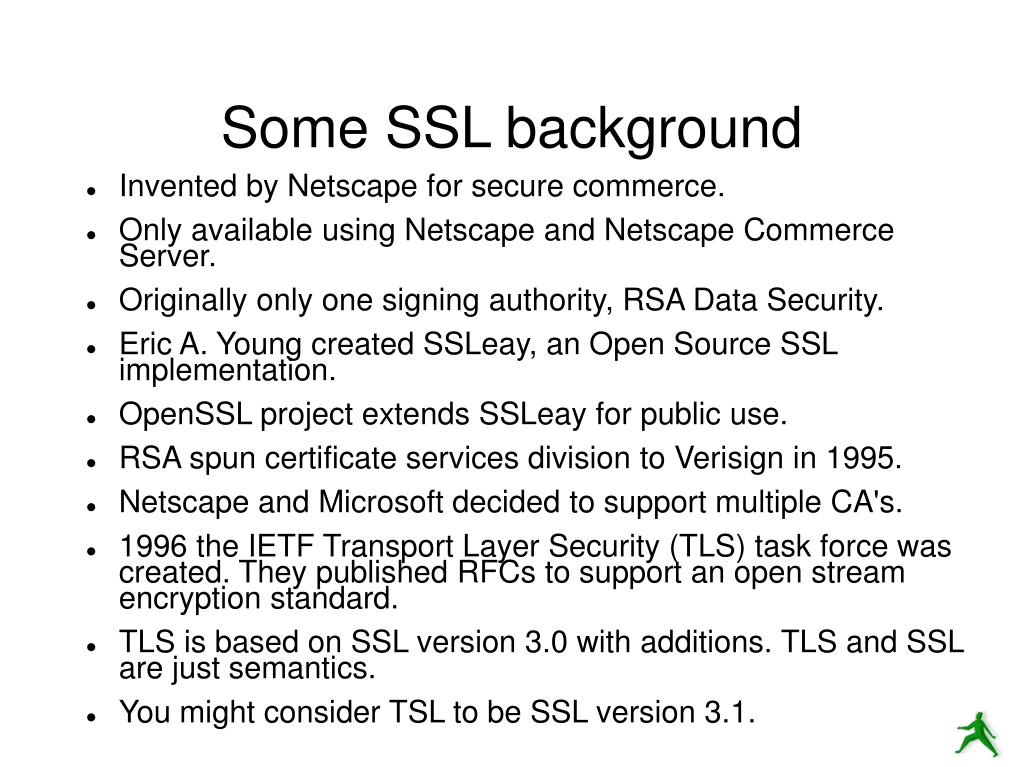 Some SSL background

- Invented by Netscape for secure commerce.
- Only available using Netscape and Netscape Commerce Server.
- Originally only one signing authority, RSA Data Security.
- Eric A. Young created SSLeay, an Open Source SSL implementation.
- OpenSSL project extends SSLeay for public use.
- RSA spun certificate services division to Verisign in 1995.
- Netscape and Microsoft decided to support multiple CA's.
- 1996 the IETF Transport Layer Security (TLS) task force was created. They published RFCs to support an open stream encryption standard.
- TLS is based on SSL version 3.0 with additions. TLS and SSL are just semantics.
- You might consider TSL to be SSL version 3.1.